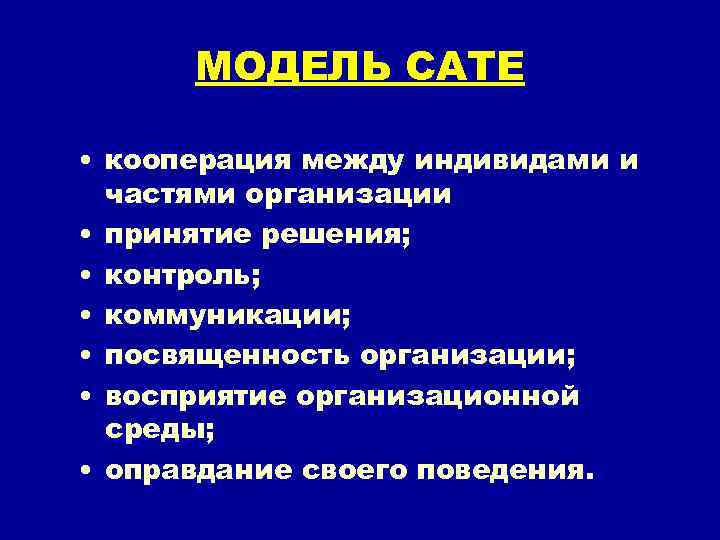 МОДЕЛЬ САТЕ

• кооперация между индивидами и частями организации
• принятие решения;
• контроль;
• коммуникации;
• посвященность организации;
• восприятие организационной среды;
• оправдание своего поведения.